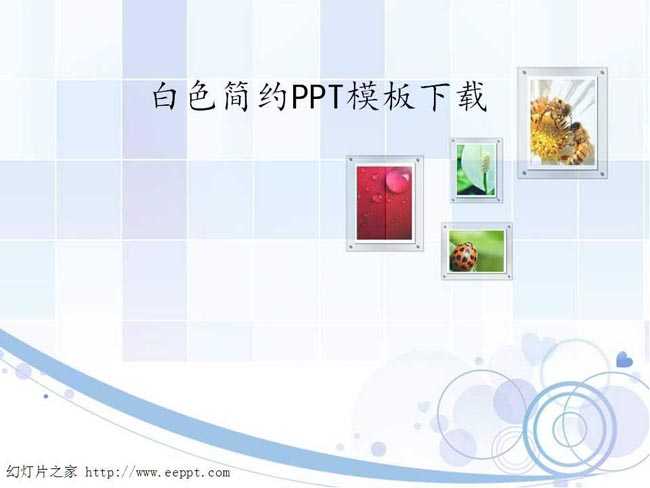 白色简约PPT模板下载

幻灯片之家 http://www.eeppt.com